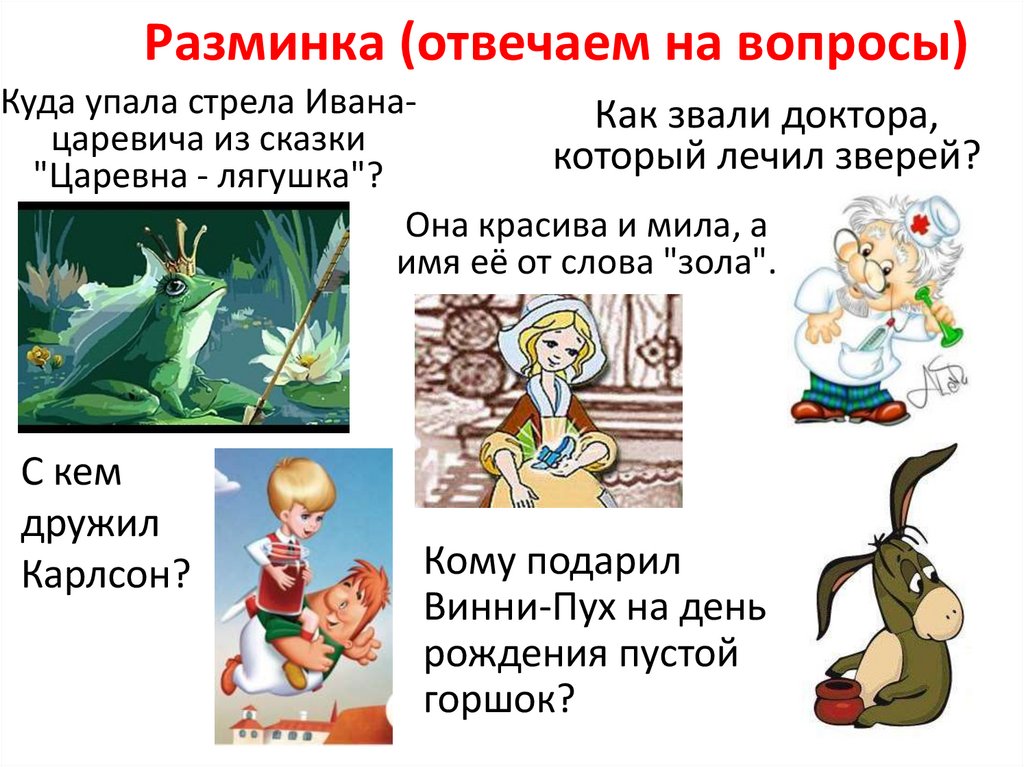 Разминка (отвечаем на вопросы)

Куда упала стрела Ивана-царевича из сказки "Царевна - лягушка"?

Как звали доктора, который лечил зверей?

Она красива и мила, а имя её от слова "зола".

С кем дружил Карлсон?

Кому подарил Винни-Пух на день рождения пустой горшок?